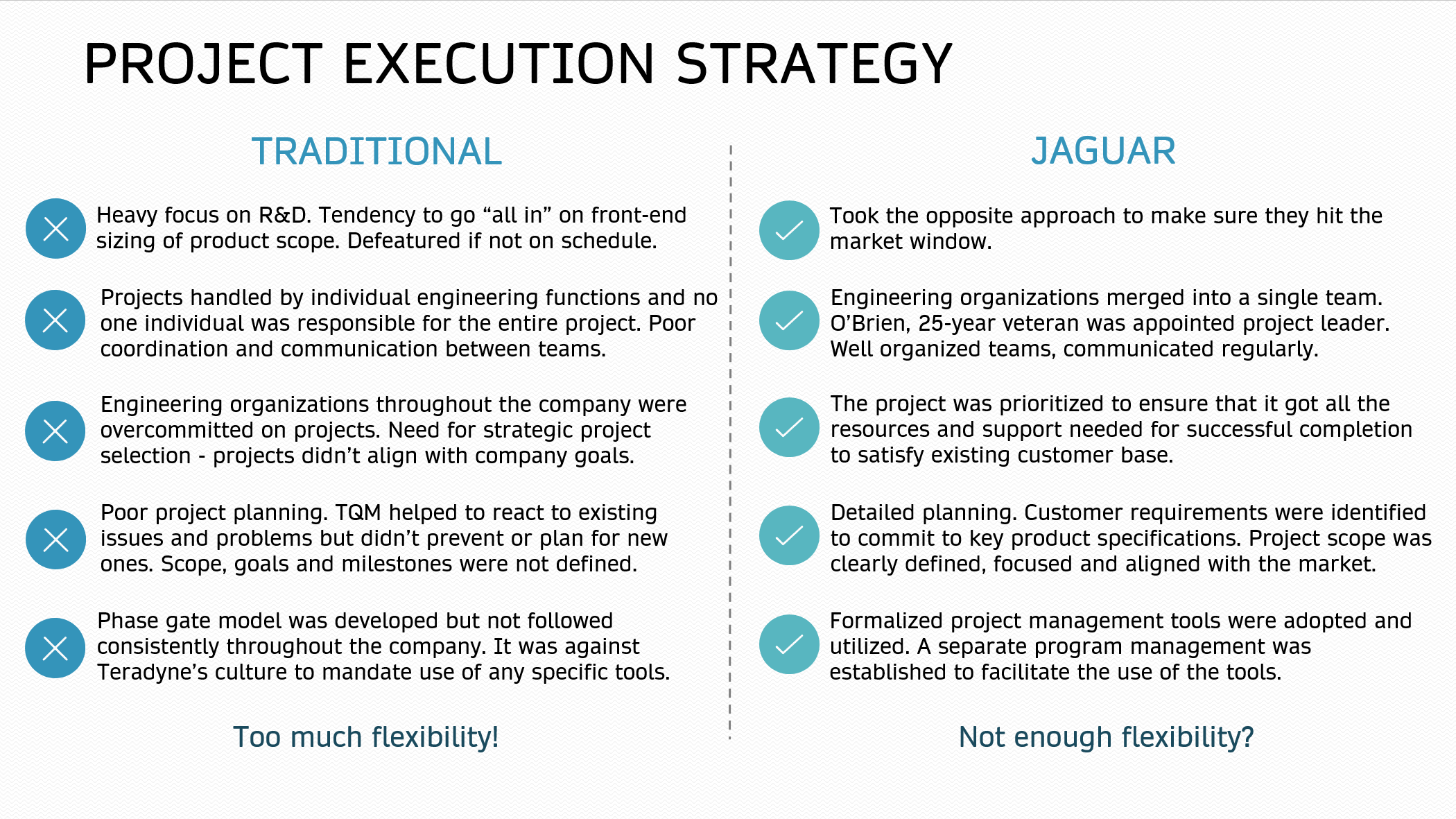 PROJECT EXECUTION STRATEGY

TRADITIONAL

Heavy focus on R&D. Tendency to go “all in” on front-end sizing of product scope. Defeatured if not on schedule.

Projects handled by individual engineering functions and no one individual was responsible for the entire project. Poor coordination and communication between teams.

Engineering organizations throughout the company were overcommitted on projects. Need for strategic project selection - projects didn’t align with company goals.

Poor project planning. TQM helped to react to existing issues and problems but didn’t prevent or plan for new ones. Scope, goals and milestones were not defined.

Phase gate model was developed but not followed consistently throughout the company. It was against Teradyne’s culture to mandate use of any specific tools.

Too much flexibility!

JAGUAR

Took the opposite approach to make sure they hit the market window.

Engineering organizations merged into a single team. O’Brien, 25-year veteran was appointed project leader. Well organized teams, communicated regularly.

The project was prioritized to ensure that it got all the resources and support needed for successful completion to satisfy existing customer base.

Detailed planning. Customer requirements were identified to commit to key product specifications. Project scope was clearly defined, focused and aligned with the market.

Formalized project management tools were adopted and utilized. A separate program management was established to facilitate the use of the tools.

Not enough flexibility?